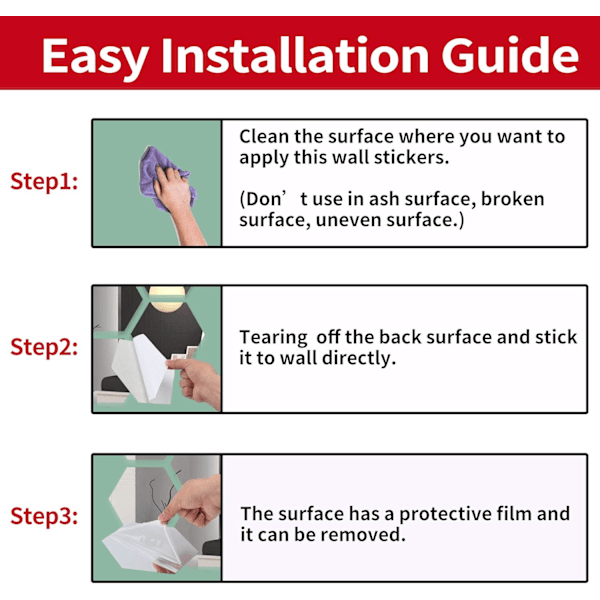 Easy Installation Guide

Step1:

Clean the surface where you want to apply this wall stickers.

(Don’ t use in ash surface, broken surface, uneven surface.)

Step2:

Tearing off the back surface and stick it to wall directly.

Step3:

The surface has a protective film and it can be removed.